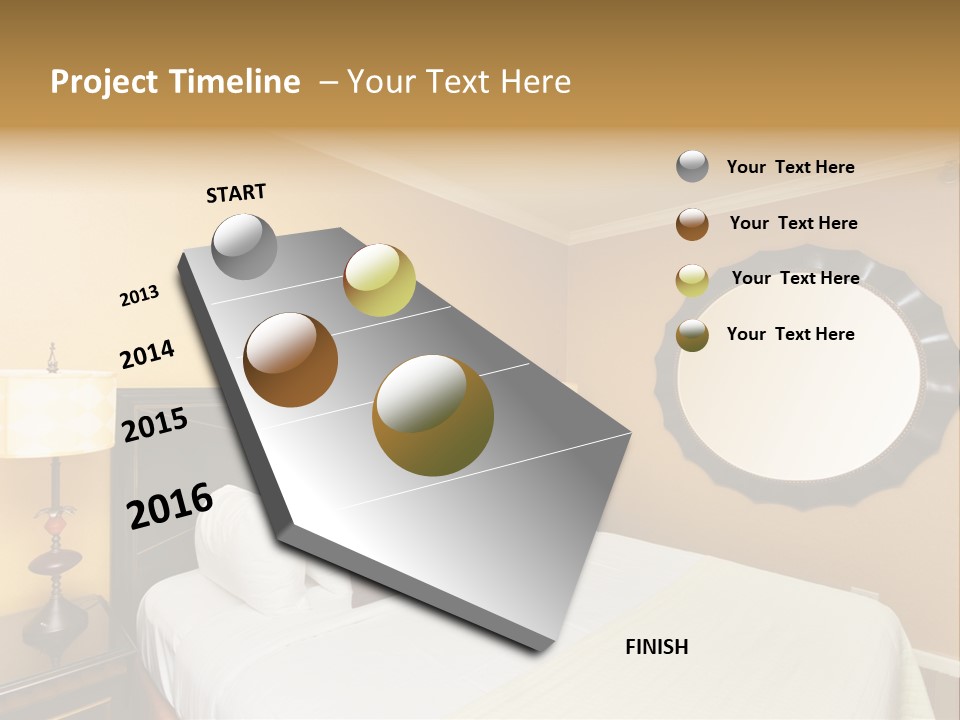 Project Timeline – Your Text Here

START

2013

2014

2015

2016

FINISH

Your Text Here

Your Text Here

Your Text Here

Your Text Here